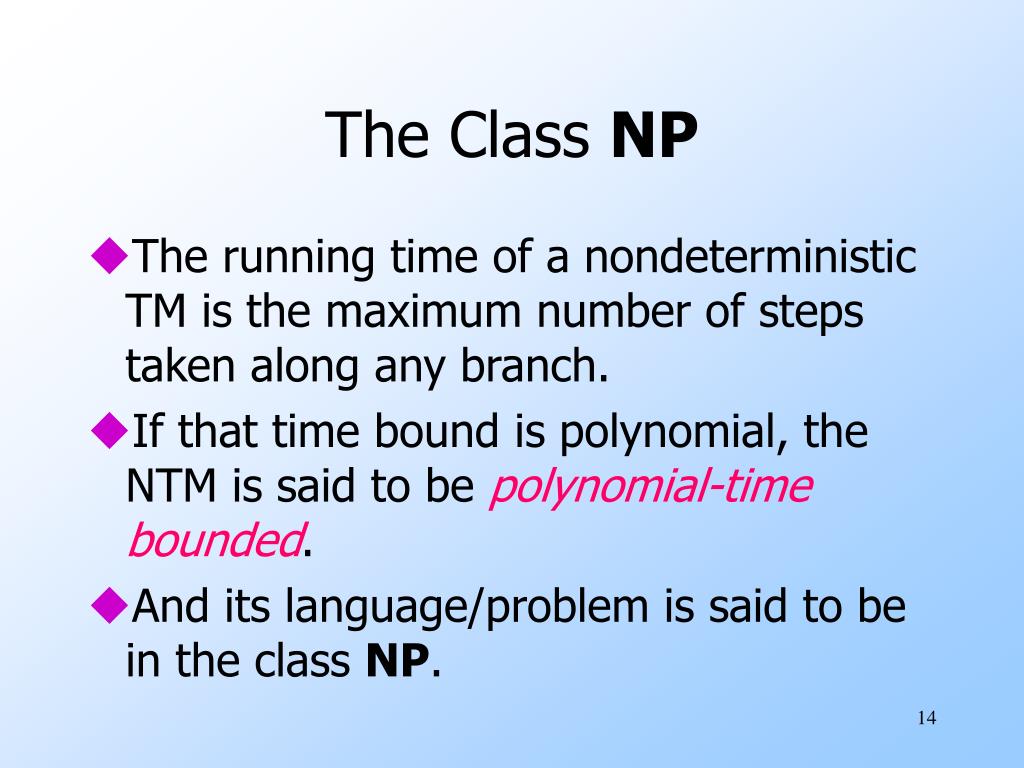 The Class NP

◆The running time of a nondeterministic TM is the maximum number of steps taken along any branch.

◆If that time bound is polynomial, the NTM is said to be polynomial-time bounded.

◆And its language/problem is said to be in the class NP.

14